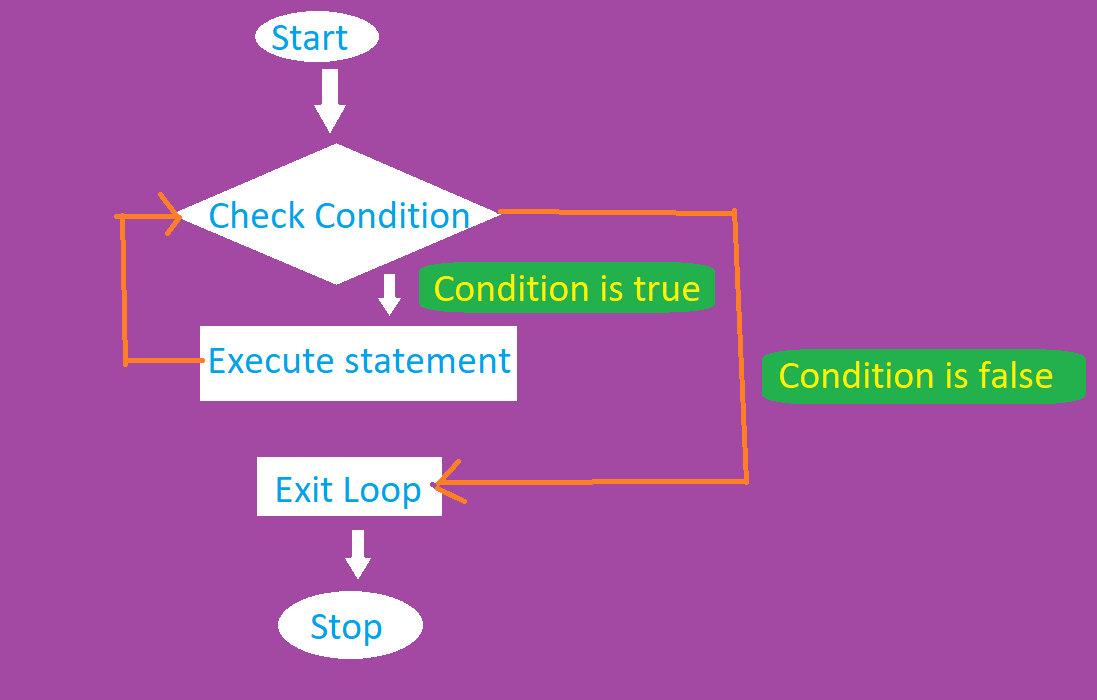 Start

Check Condition

Condition is true

Execute statement

Condition is false

Exit Loop

Stop